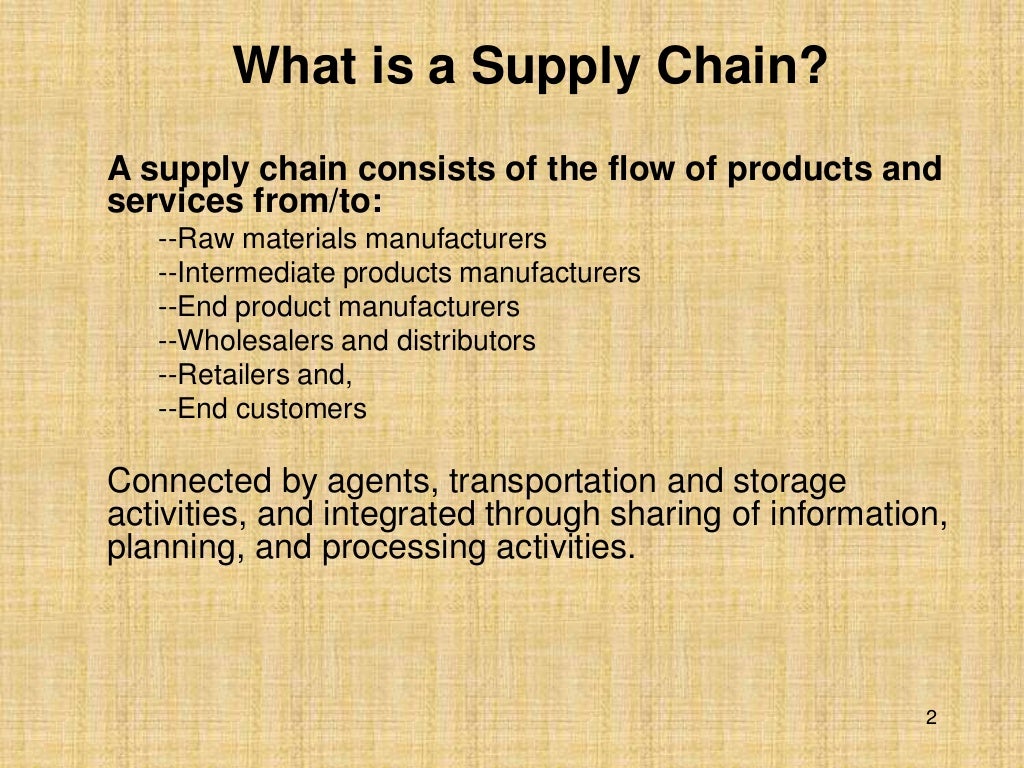 What is a Supply Chain?

A supply chain consists of the flow of products and services from/to:

--Raw materials manufacturers
--Intermediate products manufacturers
--End product manufacturers
--Wholesalers and distributors
--Retailers and,
--End customers

Connected by agents, transportation and storage activities, and integrated through sharing of information, planning, and processing activities.

2